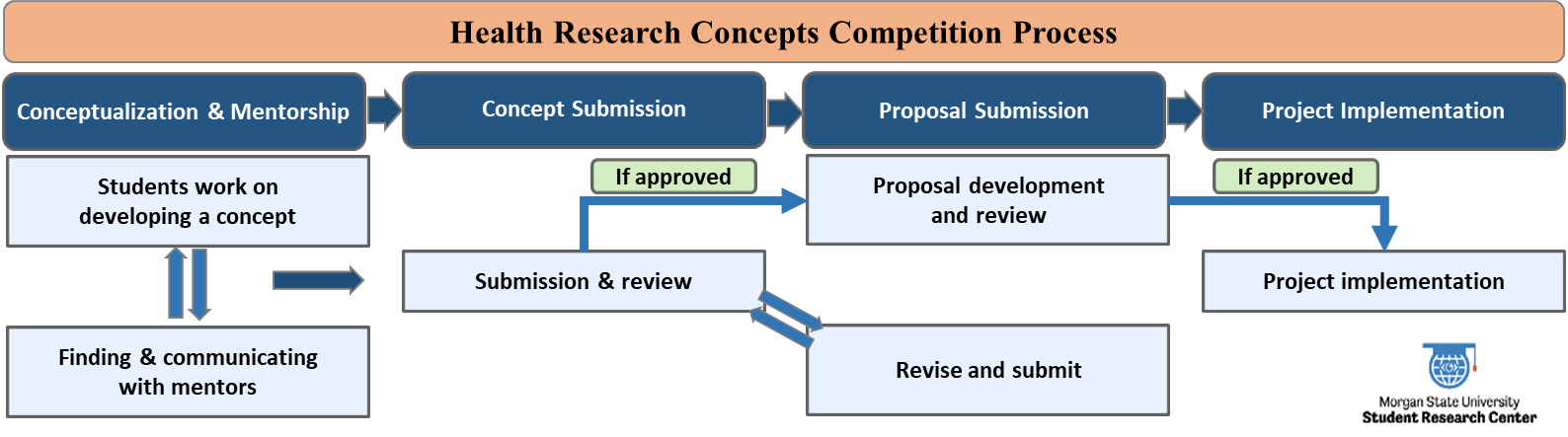 Health Research Concepts Competition Process

Conceptualization & Mentorship

Concept Submission

Proposal Submission

Project Implementation

Students work on developing a concept

Finding & communicating with mentors

If approved

Submission & review

Proposal development and review

Revise and submit

If approved

Project implementation

Morgan State University
Student Research Center